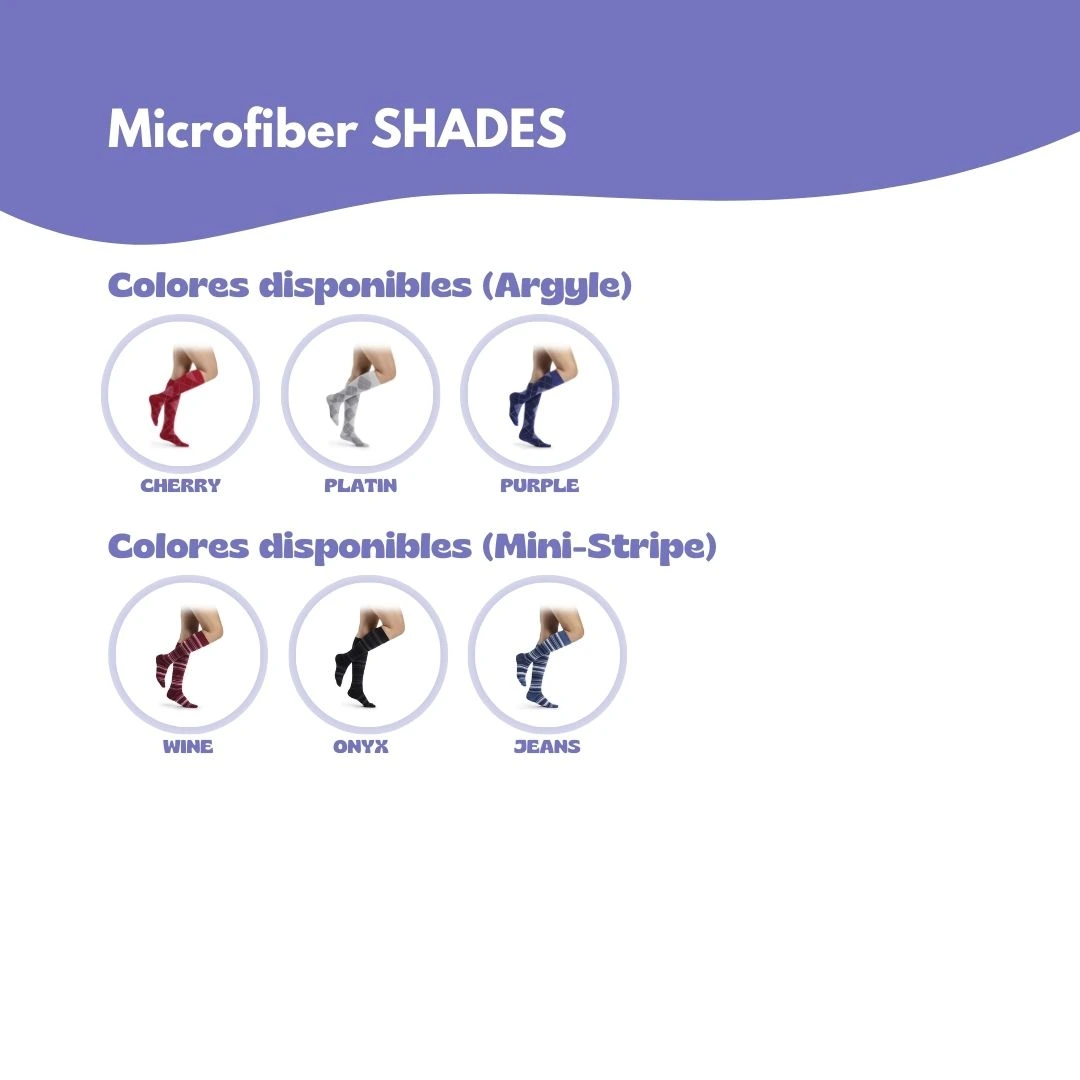 Microfiber SHADES

Colores disponibles (Argyle)

CHERRY
PLATIN
PURPLE

Colores disponibles (Mini-Stripe)

WINE
ONYX
JEANS